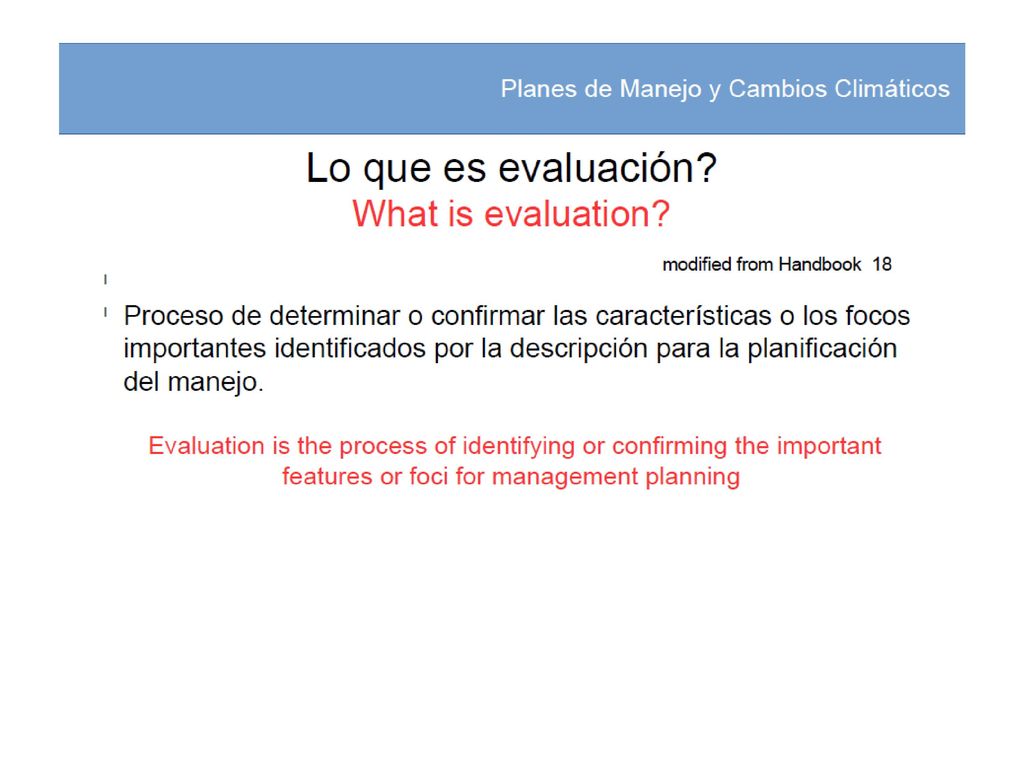 Planes de Manejo y Cambios Climáticos

Lo que es evaluación?
What is evaluation?

modified from Handbook 18

Proceso de determinar o confirmar las características o los focos importantes identificados por la descripción para la planificación del manejo.

Evaluation is the process of identifying or confirming the important features or foci for management planning